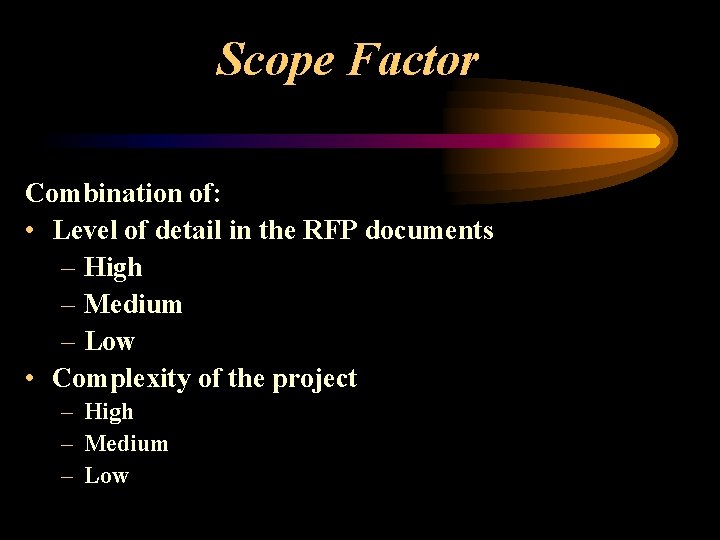 Scope Factor

Combination of:
• Level of detail in the RFP documents
– High
– Medium
– Low
• Complexity of the project
– High
– Medium
– Low